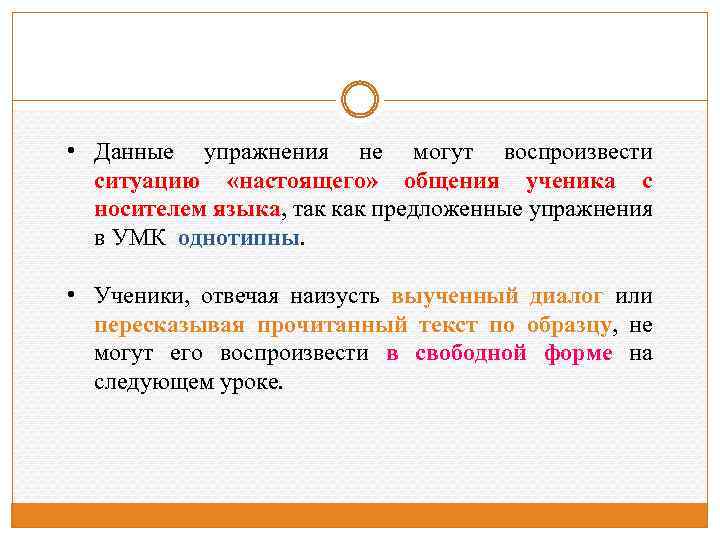 • Данные упражнения не могут воспроизвести ситуацию «настоящего» общения ученика с носителем языка, так как предложенные упражнения в УМК однотипны.

• Ученики, отвечая наизусть выученный диалог или пересказывая прочитанный текст по образцу, не могут его воспроизвести в свободной форме на следующем уроке.